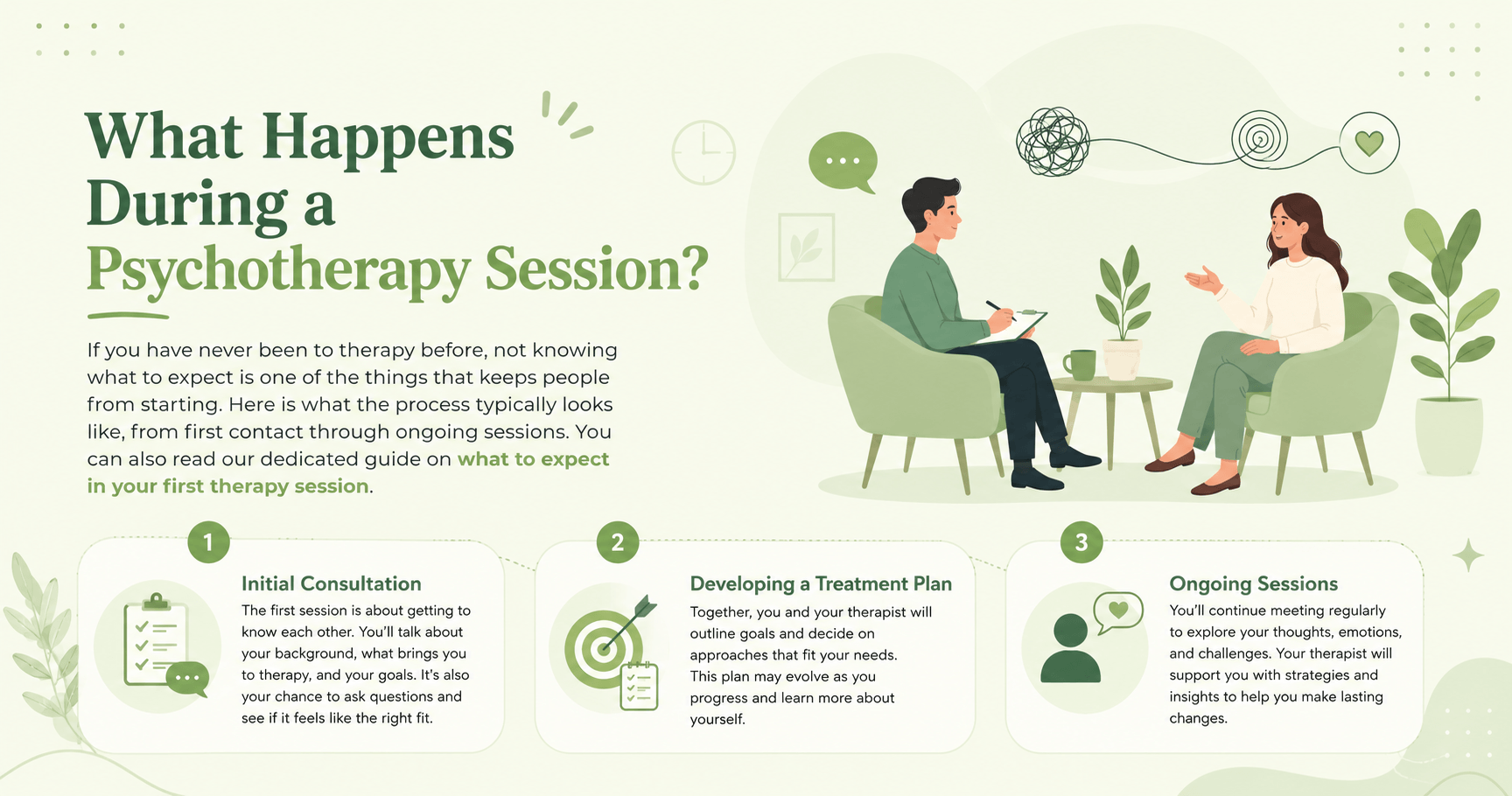 What Happens During a Psychotherapy Session?

If you have never been to therapy before, not knowing what to expect is one of the things that keeps people from starting. Here is what the process typically looks like, from first contact through ongoing sessions. You can also read our dedicated guide on what to expect in your first therapy session.

1

Initial Consultation

The first session is about getting to know each other. You'll talk about your background, what brings you to therapy, and your goals. It's also your chance to ask questions and see if it feels like the right fit.

2

Developing a Treatment Plan

Together, you and your therapist will outline goals and decide on approaches that fit your needs. This plan may evolve as you progress and learn more about yourself.

3

Ongoing Sessions

You'll continue meeting regularly to explore your thoughts, emotions, and challenges. Your therapist will support you with strategies and insights to help you make lasting changes.